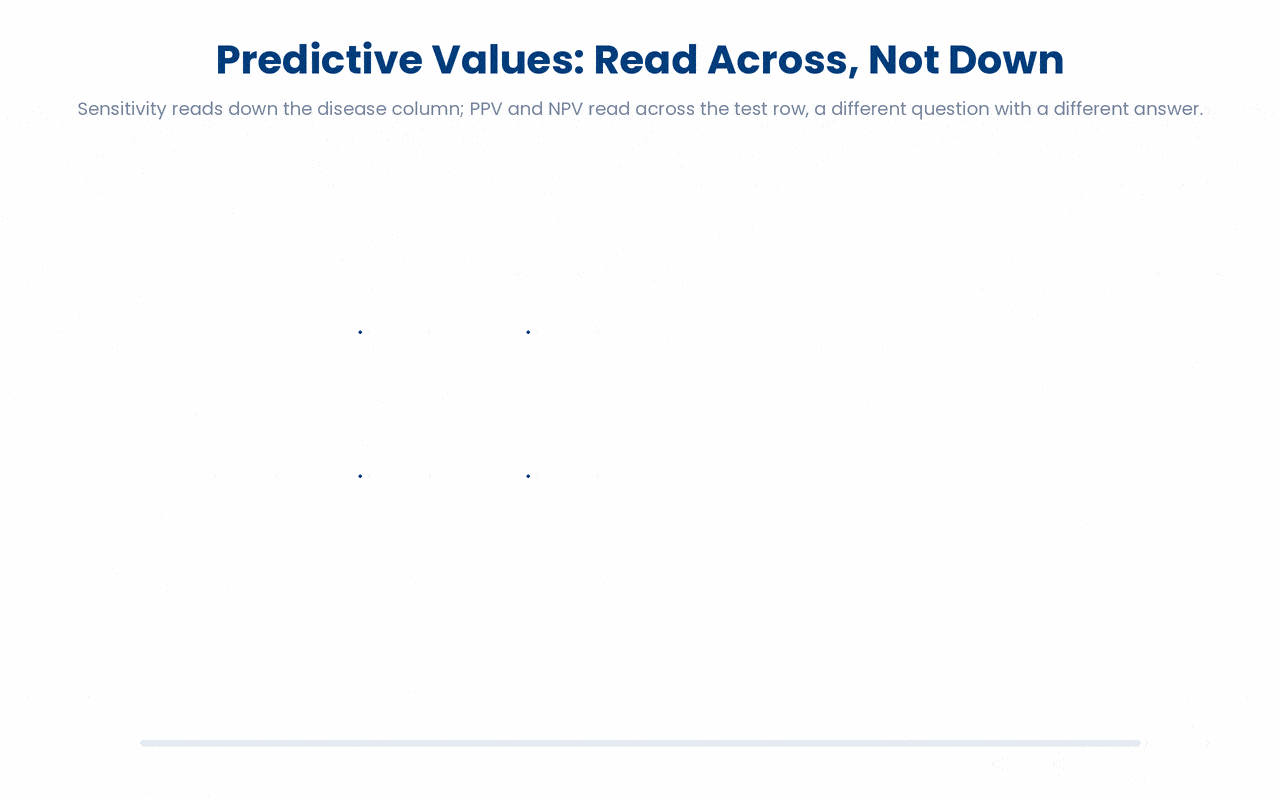 Predictive Values: Read Across, Not Down

Sensitivity reads down the disease column; PPV and NPV read across the test row, a different question with a different answer.